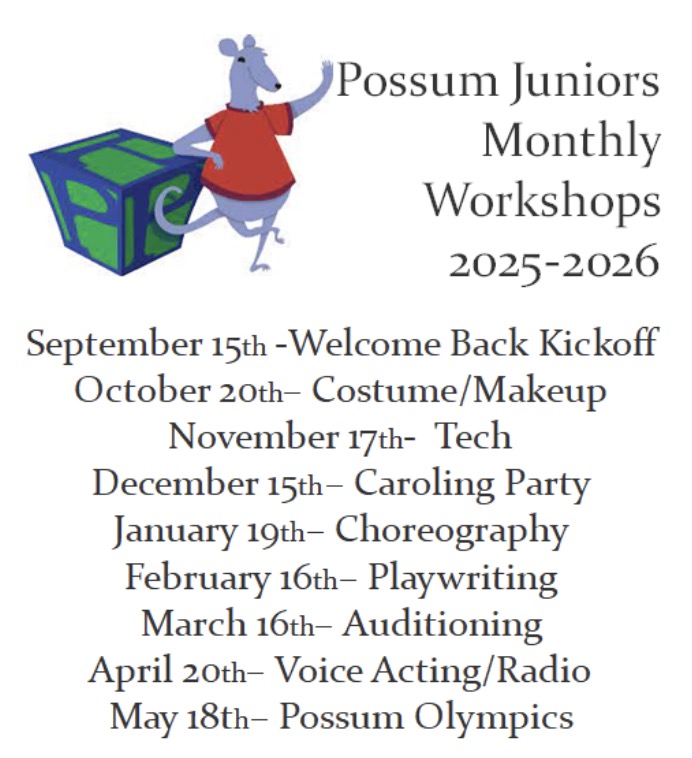 Possum Juniors Monthly Workshops 2025-2026

September 15th -Welcome Back Kickoff
October 20th– Costume/Makeup
November 17th- Tech
December 15th– Caroling Party
January 19th– Choreography
February 16th– Playwriting
March 16th– Auditioning
April 20th– Voice Acting/Radio
May 18th– Possum Olympics